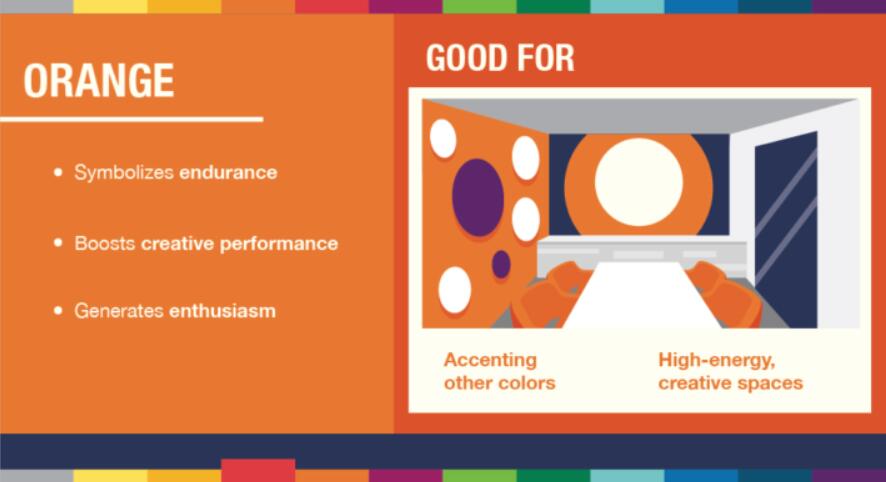 ORANGE

• Symbolizes endurance

• Boosts creative performance

• Generates enthusiasm

GOOD FOR

Accenting other colors

High-energy, creative spaces